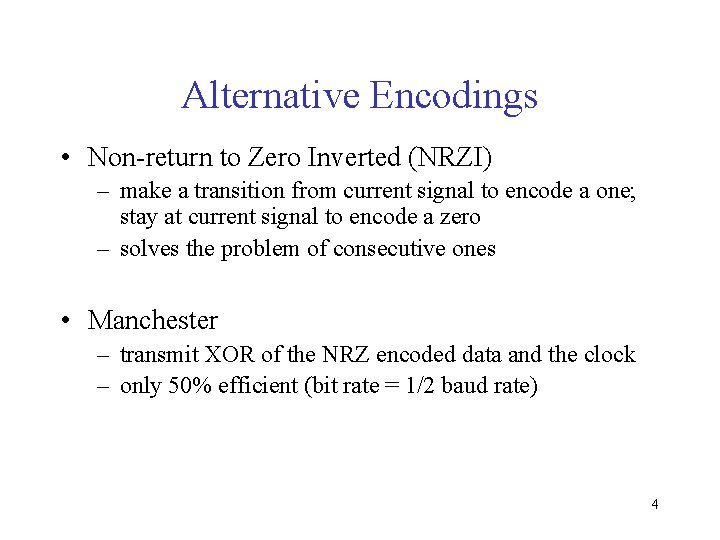 Alternative Encodings

• Non-return to Zero Inverted (NRZI)
– make a transition from current signal to encode a one; stay at current signal to encode a zero
– solves the problem of consecutive ones

• Manchester
– transmit XOR of the NRZ encoded data and the clock
– only 50% efficient (bit rate = 1/2 baud rate)

4